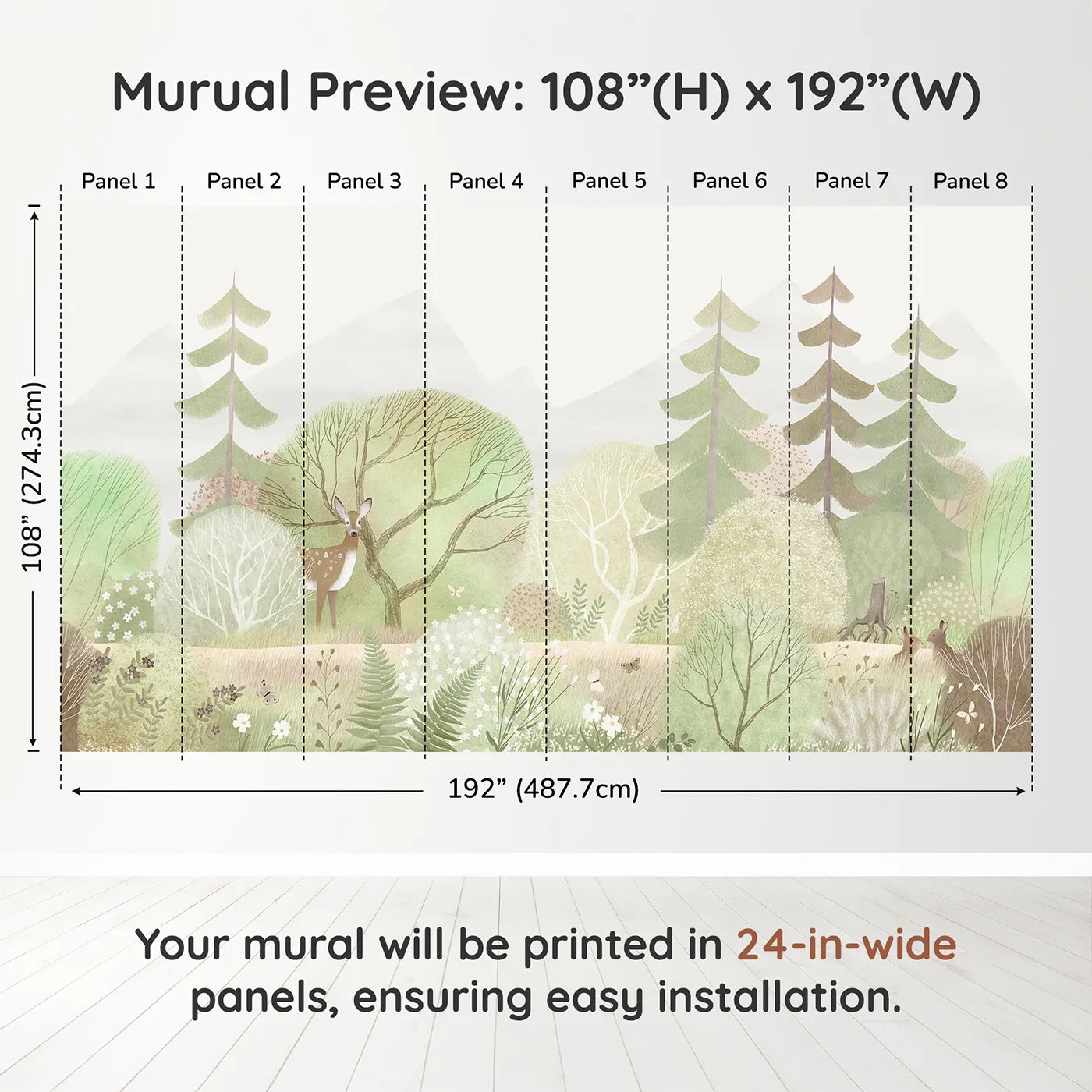 Murual Preview: 108”(H) x 192”(W)

Panel 1 Panel 2 Panel 3 Panel 4 Panel 5 Panel 6 Panel 7 Panel 8

108” (274.3cm)

192” (487.7cm)

Your mural will be printed in 24-in-wide panels, ensuring easy installation.